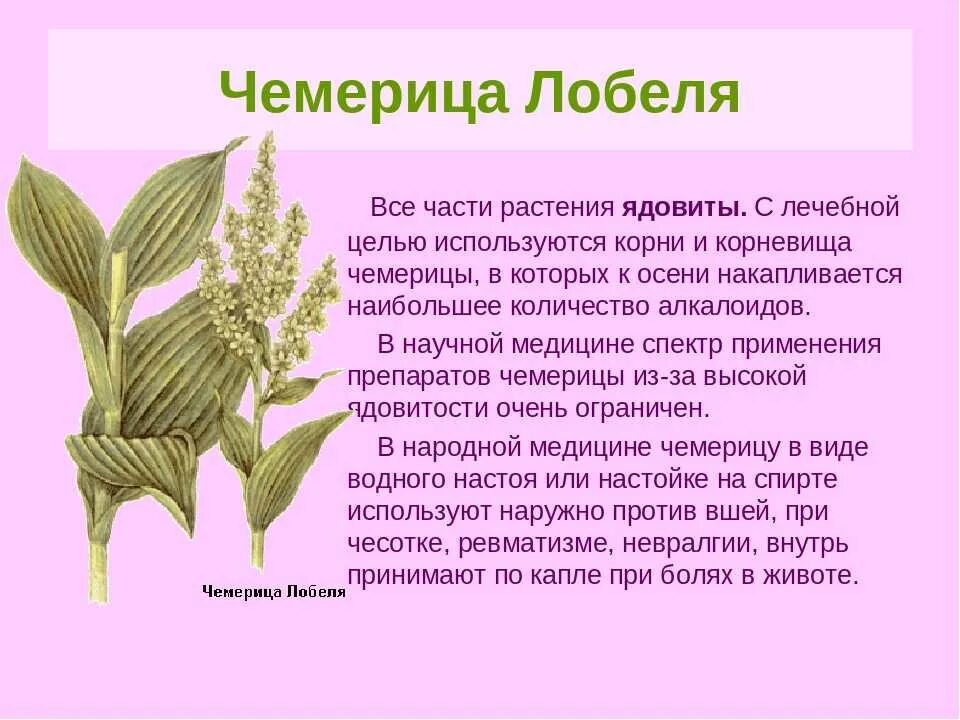 Чемерица Лобеля

Все части растения ядовиты. С лечебной целью используются корни и корневища чемерицы, в которых к осени накапливается наибольшее количество алкалоидов.

В научной медицине спектр применения препаратов чемерицы из-за высокой ядовитости очень ограничен.

В народной медицине чемерицу в виде водного настоя или настойке на спирте используют наружно против вшей, при чесотке, ревматизме, невралгии, внутрь принимают по капле при болях в животе.

Чемерица Лобеля